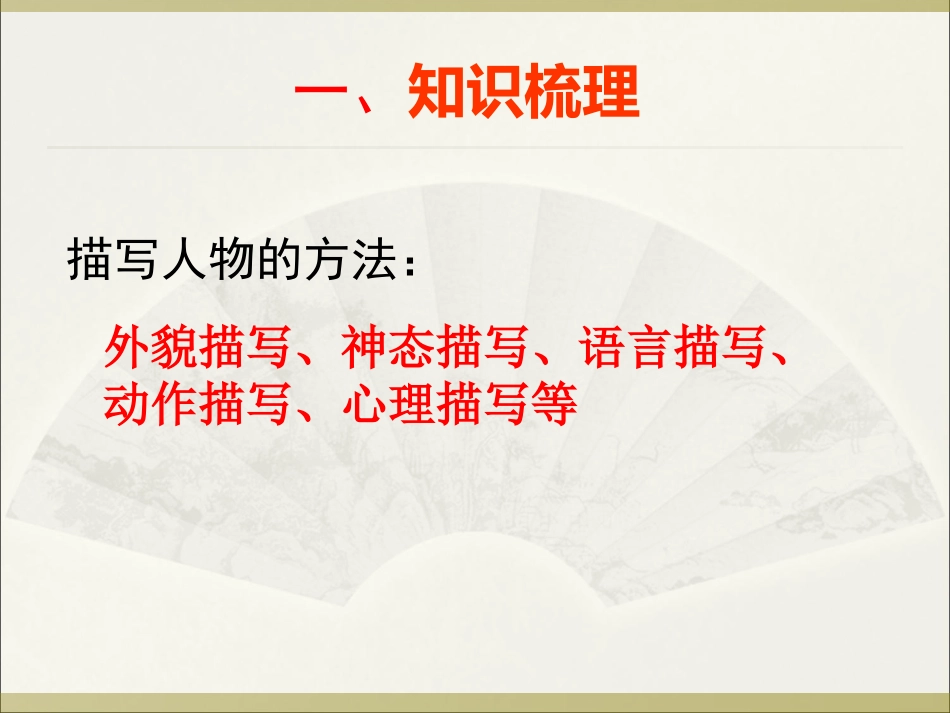 一、知识梳理

描写人物的方法：

外貌描写、神态描写、语言描写、动作描写、心理描写等